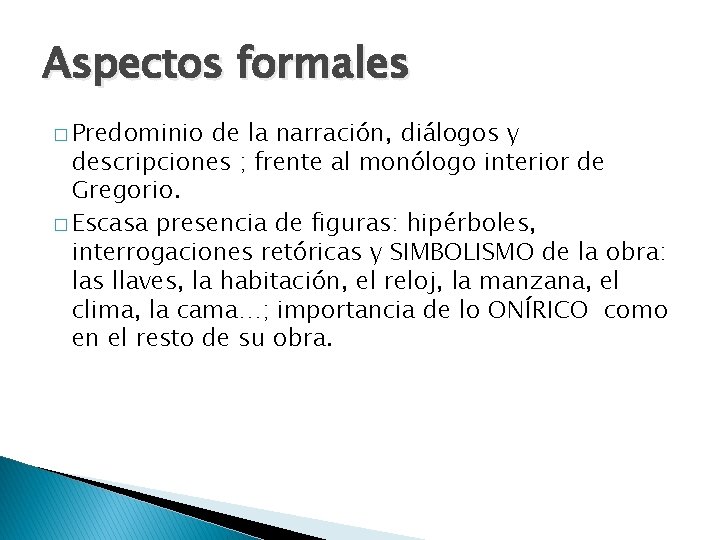 Aspectos formales

□ Predominio de la narración, diálogos y descripciones ; frente al monólogo interior de Gregorio.

□ Escasa presencia de figuras: hipérboles, interrogaciones retóricas y SIMBOLISMO de la obra: las llaves, la habitación, el reloj, la manzana, el clima, la cama…; importancia de lo ONÍRICO como en el resto de su obra.